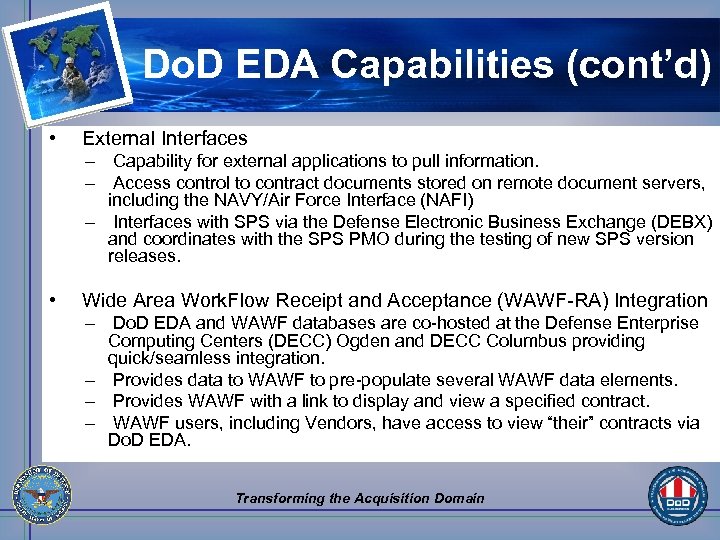 DoD EDA Capabilities (cont'd)

• External Interfaces
– Capability for external applications to pull information.
– Access control to contract documents stored on remote document servers, including the NAVY/Air Force Interface (NAFI)
– Interfaces with SPS via the Defense Electronic Business Exchange (DEBX) and coordinates with the SPS PMO during the testing of new SPS version releases.

• Wide Area WorkFlow Receipt and Acceptance (WAWF-RA) Integration
– DoD EDA and WAWF databases are co-hosted at the Defense Enterprise Computing Centers (DECC) Ogden and DECC Columbus providing quick/seamless integration.
– Provides data to WAWF to pre-populate several WAWF data elements.
– Provides WAWF with a link to display and view a specified contract.
– WAWF users, including Vendors, have access to view "their" contracts via DoD EDA.

Transforming the Acquisition Domain

DoD